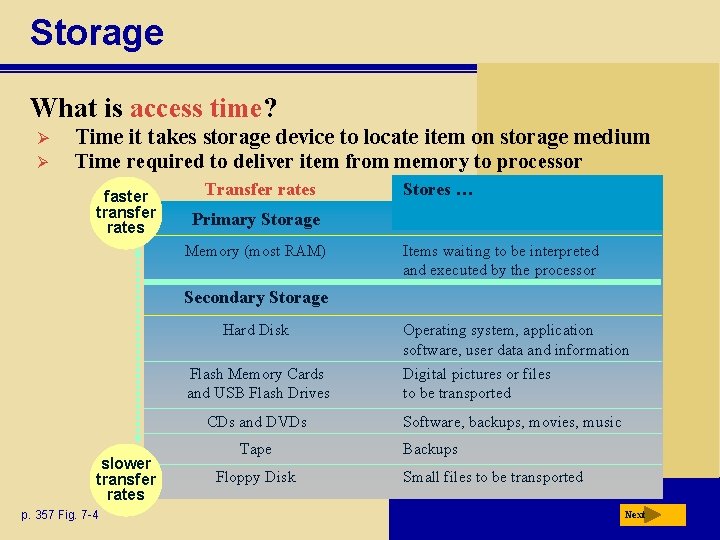 Storage

What is access time?

➢ Time it takes storage device to locate item on storage medium
➢ Time required to deliver item from memory to processor

faster transfer rates

| Transfer rates | Stores … |
|---|---|
| Primary Storage | |
| Memory (most RAM) | Items waiting to be interpreted and executed by the processor |
| Secondary Storage | |
| Hard Disk | Operating system, application software, user data and information |
| Flash Memory Cards and USB Flash Drives | Digital pictures or files to be transported |
| CDs and DVDs | Software, backups, movies, music |
| Tape | Backups |
| Floppy Disk | Small files to be transported |

slower transfer rates

p. 357 Fig. 7-4

Next